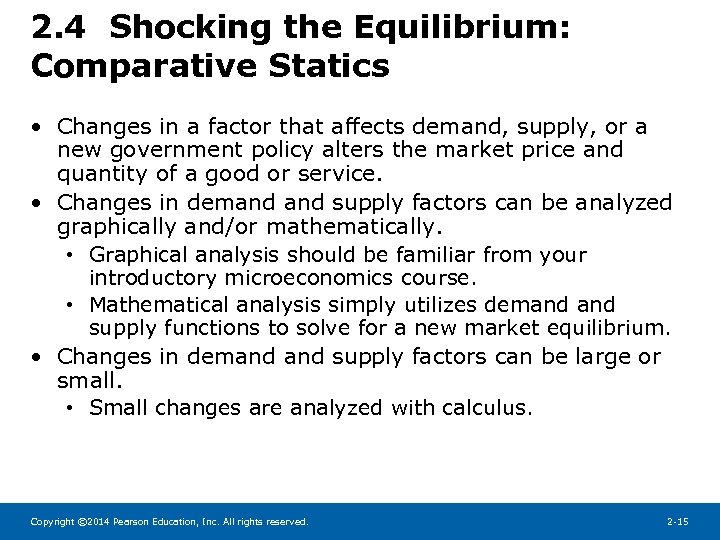 2.4 Shocking the Equilibrium: Comparative Statics

• Changes in a factor that affects demand, supply, or a new government policy alters the market price and quantity of a good or service.
• Changes in demand and supply factors can be analyzed graphically and/or mathematically.
  • Graphical analysis should be familiar from your introductory microeconomics course.
  • Mathematical analysis simply utilizes demand and supply functions to solve for a new market equilibrium.
• Changes in demand and supply factors can be large or small.
  • Small changes are analyzed with calculus.

Copyright ©2014 Pearson Education, Inc. All rights reserved.

2-15